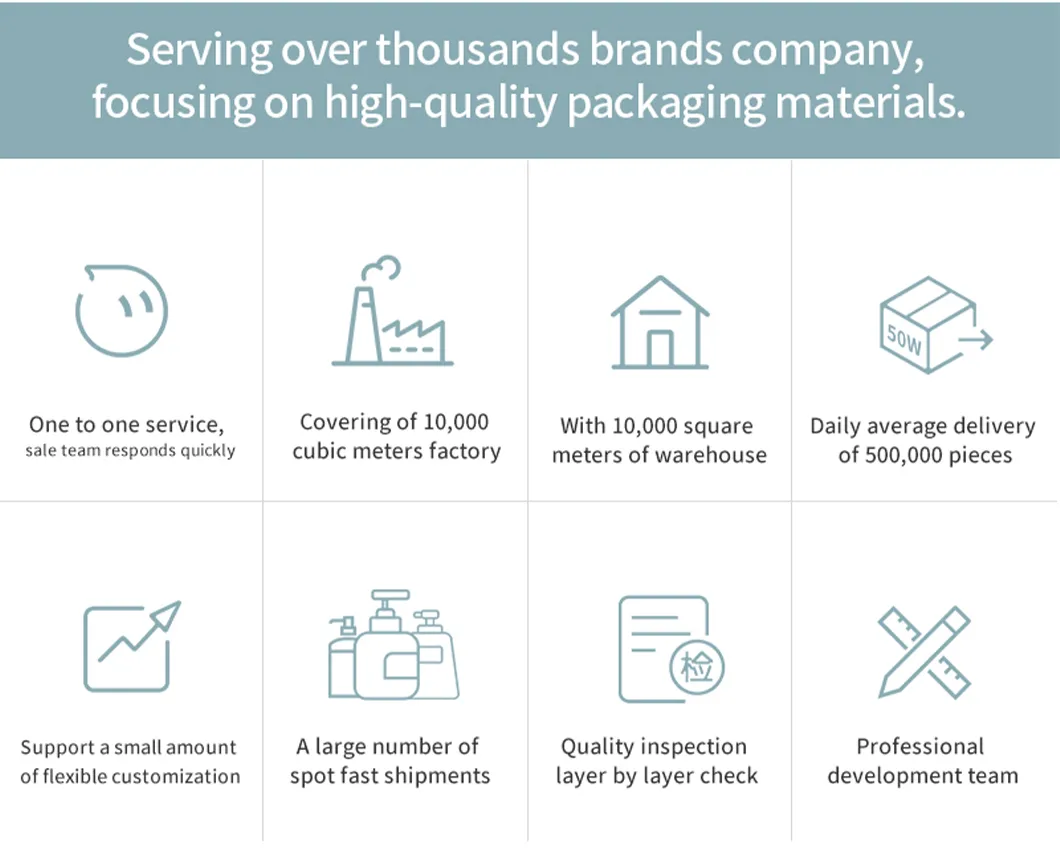 Serving over thousands brands company, focusing on high-quality packaging materials.

One to one service,
sale team responds quickly

Covering of 10,000 cubic meters factory

With 10,000 square meters of warehouse

50W

Daily average delivery of 500,000 pieces

Support a small amount of flexible customization

A large number of spot fast shipments

检

Quality inspection layer by layer check

Professional development team